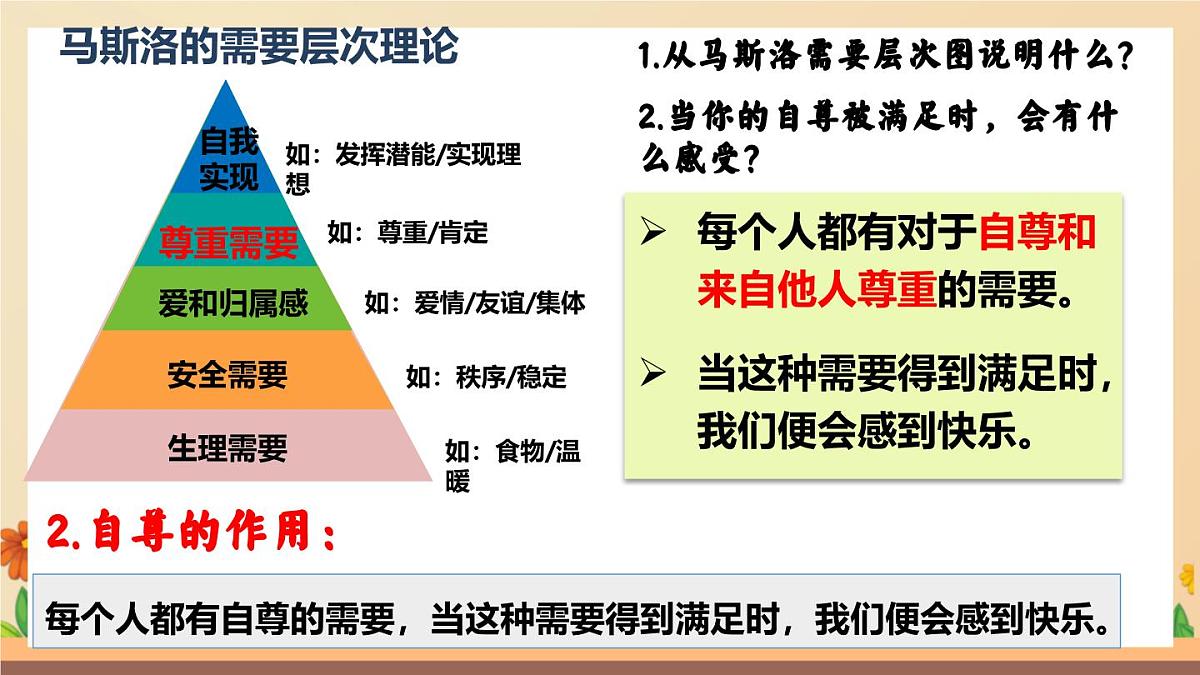 马斯洛的需要层次理论

自我实现　如：发挥潜能/实现理想

尊重需要　如：尊重/肯定

爱和归属感　如：爱情/友谊/集体

安全需要　如：秩序/稳定

生理需要　如：食物/温暖

1.从马斯洛需要层次图说明什么？

2.当你的自尊被满足时，会有什么感受？

➢ 每个人都有对于自尊和来自他人尊重的需要。

➢ 当这种需要得到满足时，我们便会感到快乐。

2.自尊的作用：

每个人都有自尊的需要，当这种需要得到满足时，我们便会感到快乐。